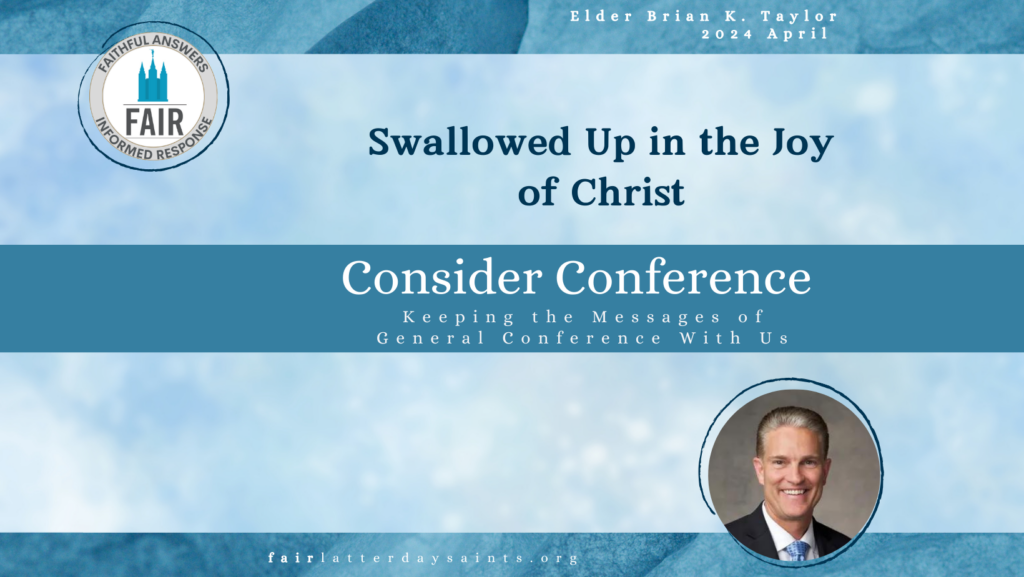 Elder Brian K. Taylor
2024 April

FAITHFUL ANSWERS
FAIR
INFORMED RESPONSE

Swallowed Up in the Joy of Christ

Consider Conference

Keeping the Messages of General Conference With Us

fairlatterdaysaints.org